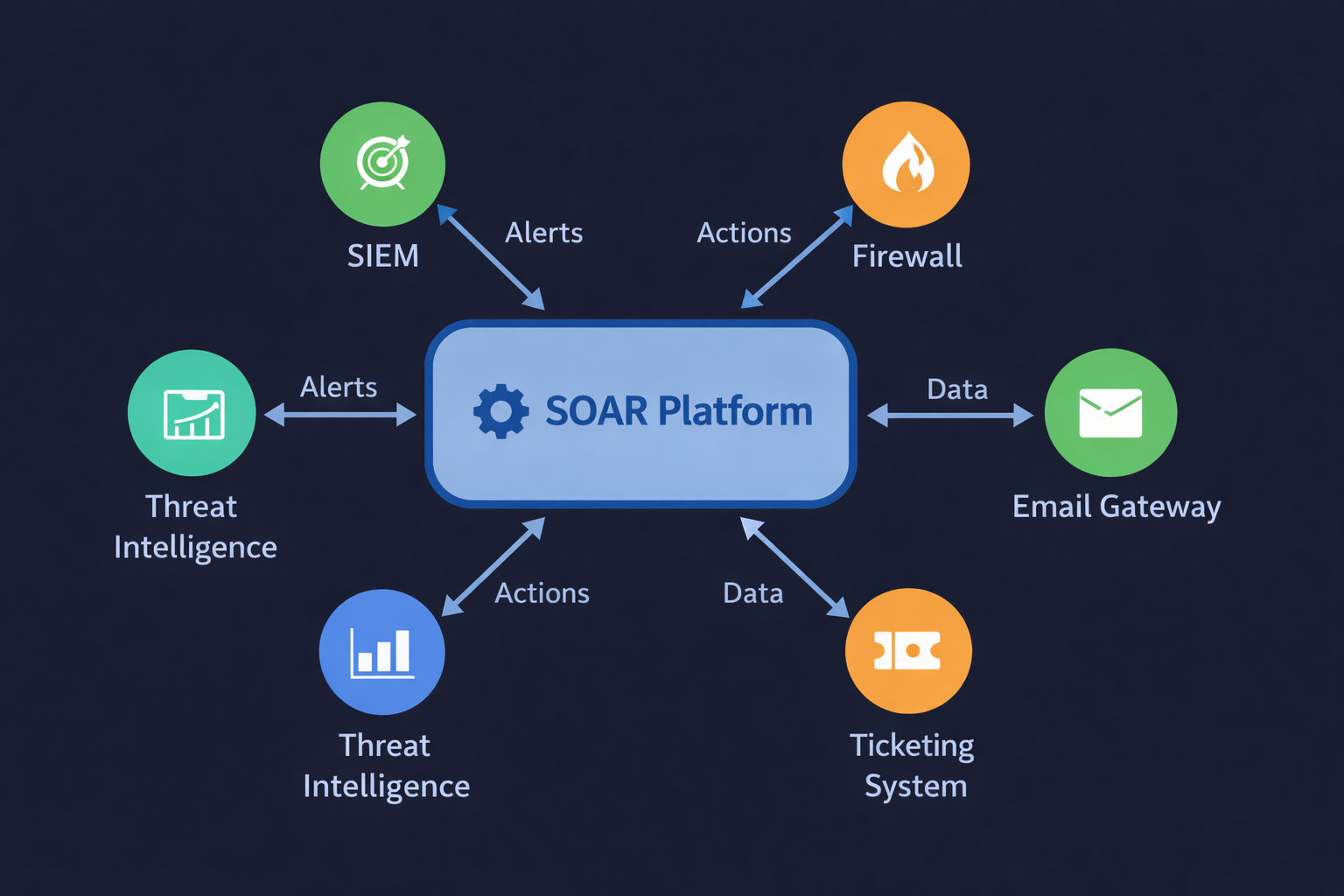 SIEM

Alerts

Actions

Firewall

Threat Intelligence

Alerts

SOAR Platform

Data

Email Gateway

Actions

Data

Threat Intelligence

Ticketing System